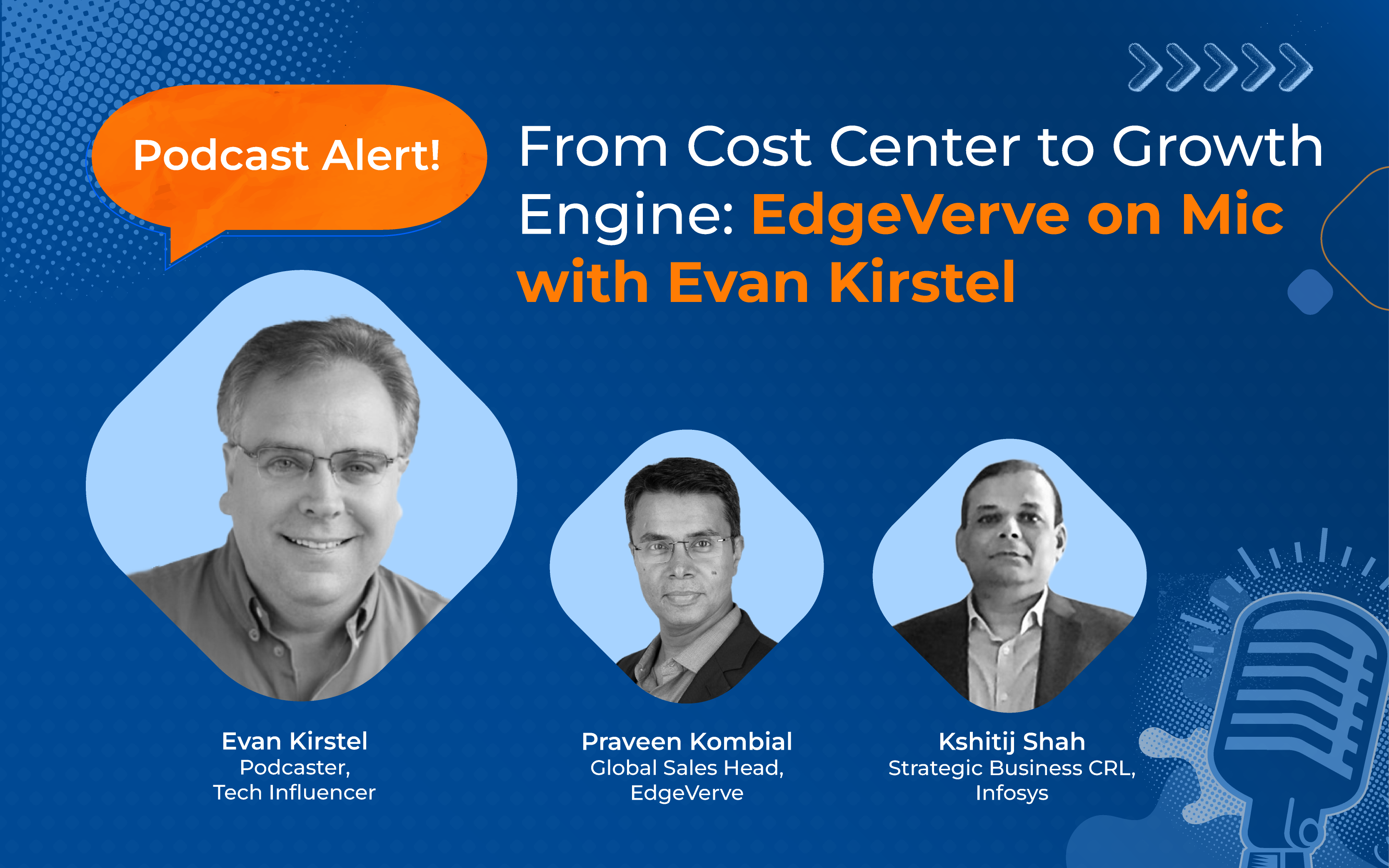 Podcast Alert!

From Cost Center to Growth Engine: EdgeVerve on Mic with Evan Kirstel

Evan Kirstel
Podcaster,
Tech Influencer

Praveen Kombial
Global Sales Head,
EdgeVerve

Kshitij Shah
Strategic Business CRL,
Infosys